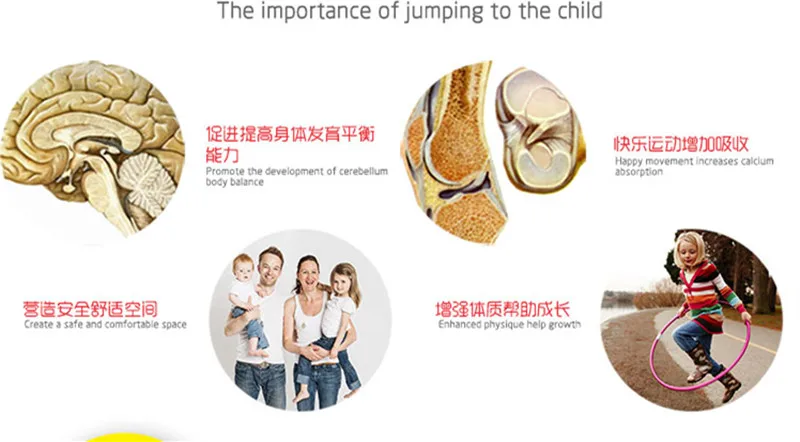 The importance of jumping to the child

促进提高身体发育平衡能力
Promote the development of cerebellum body balance

快乐运动增加吸收
Happy movement increases calcium absorption

营造安全舒适空间
Create a safe and comfortable space

增强体质帮助成长
Enhanced physique help growth